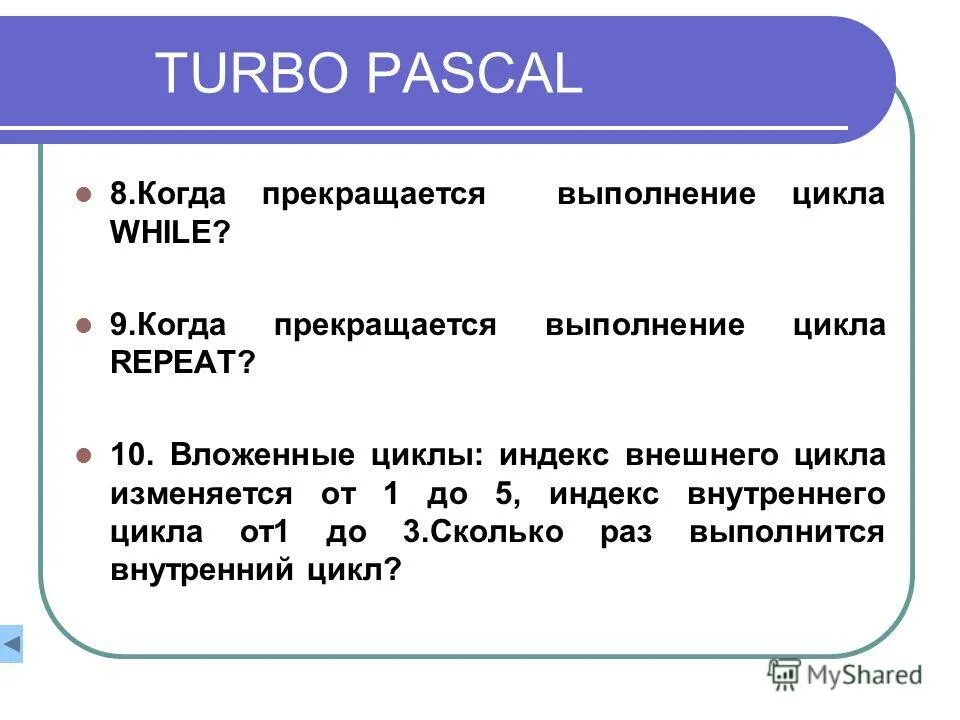 TURBO PASCAL

8.Когда прекращается выполнение цикла WHILE?

9.Когда прекращается выполнение цикла REPEAT?

10. Вложенные циклы: индекс внешнего цикла изменяется от 1 до 5, индекс внутреннего цикла от1 до 3.Сколько раз выполнится внутренний цикл?

MyShared